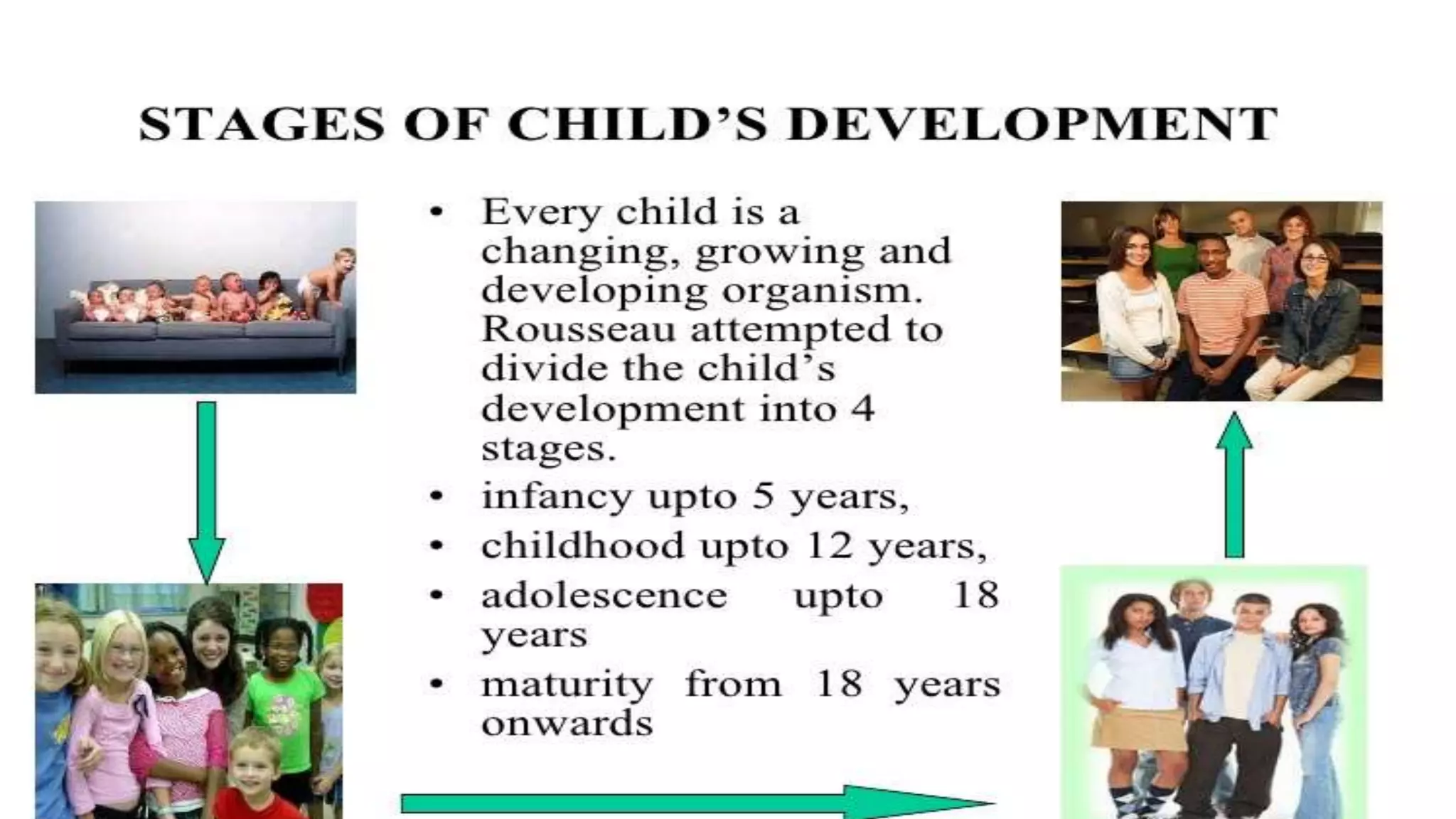 STAGES OF CHILD'S DEVELOPMENT

• Every child is a changing, growing and developing organism. Rousseau attempted to divide the child's development into 4 stages.
• infancy upto 5 years,
• childhood upto 12 years,
• adolescence upto 18 years
• maturity from 18 years onwards